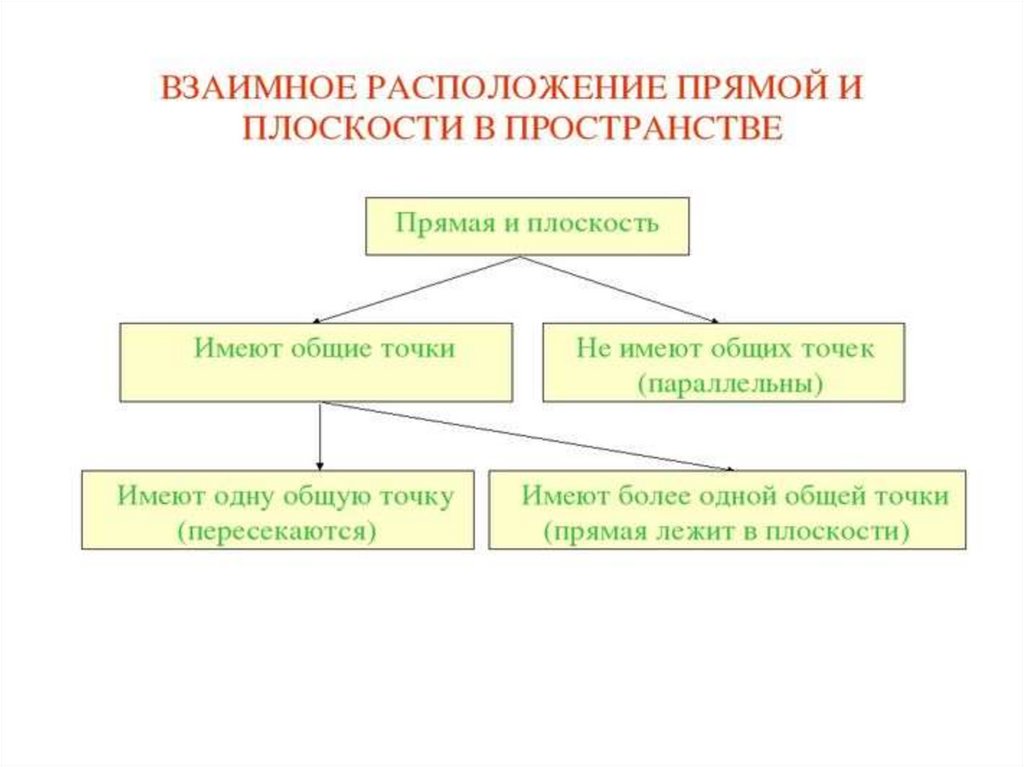 ВЗАИМНОЕ РАСПОЛОЖЕНИЕ ПРЯМОЙ И ПЛОСКОСТИ В ПРОСТРАНСТВЕ

Прямая и плоскость

Имеют общие точки

Не имеют общих точек (параллельны)

Имеют одну общую точку (пересекаются)

Имеют более одной общей точки (прямая лежит в плоскости)